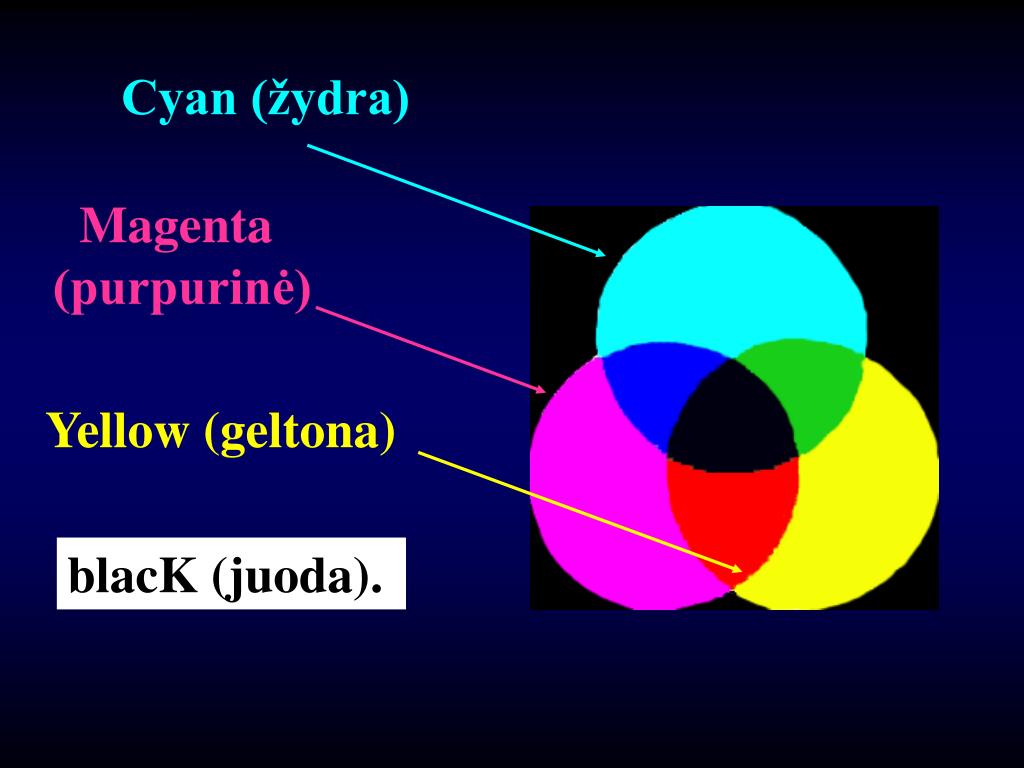 Cyan (žydra)

Magenta (purpurinė)

Yellow (geltona)

blacK (juoda).